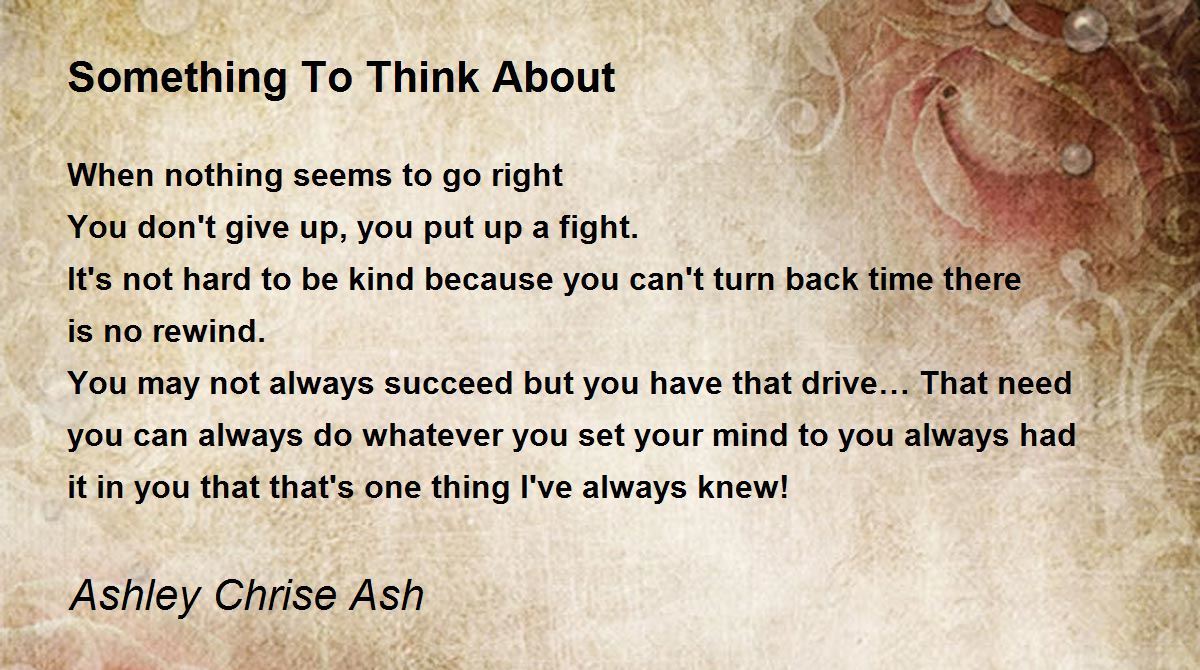 Something To Think About

When nothing seems to go right
You don't give up, you put up a fight.
It's not hard to be kind because you can't turn back time there is no rewind.
You may not always succeed but you have that drive… That need you can always do whatever you set your mind to you always had it in you that that's one thing I've always knew!

Ashley Chrise Ash